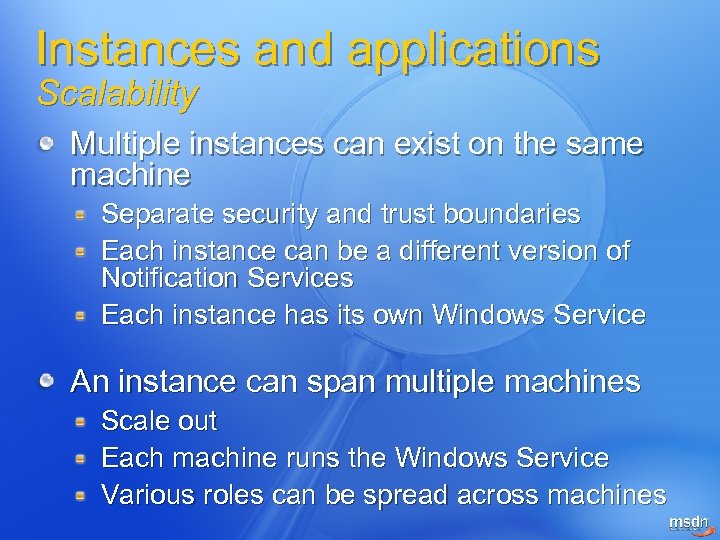 Instances and applications
Scalability

Multiple instances can exist on the same machine

Separate security and trust boundaries

Each instance can be a different version of Notification Services

Each instance has its own Windows Service

An instance can span multiple machines

Scale out

Each machine runs the Windows Service

Various roles can be spread across machines

msdn